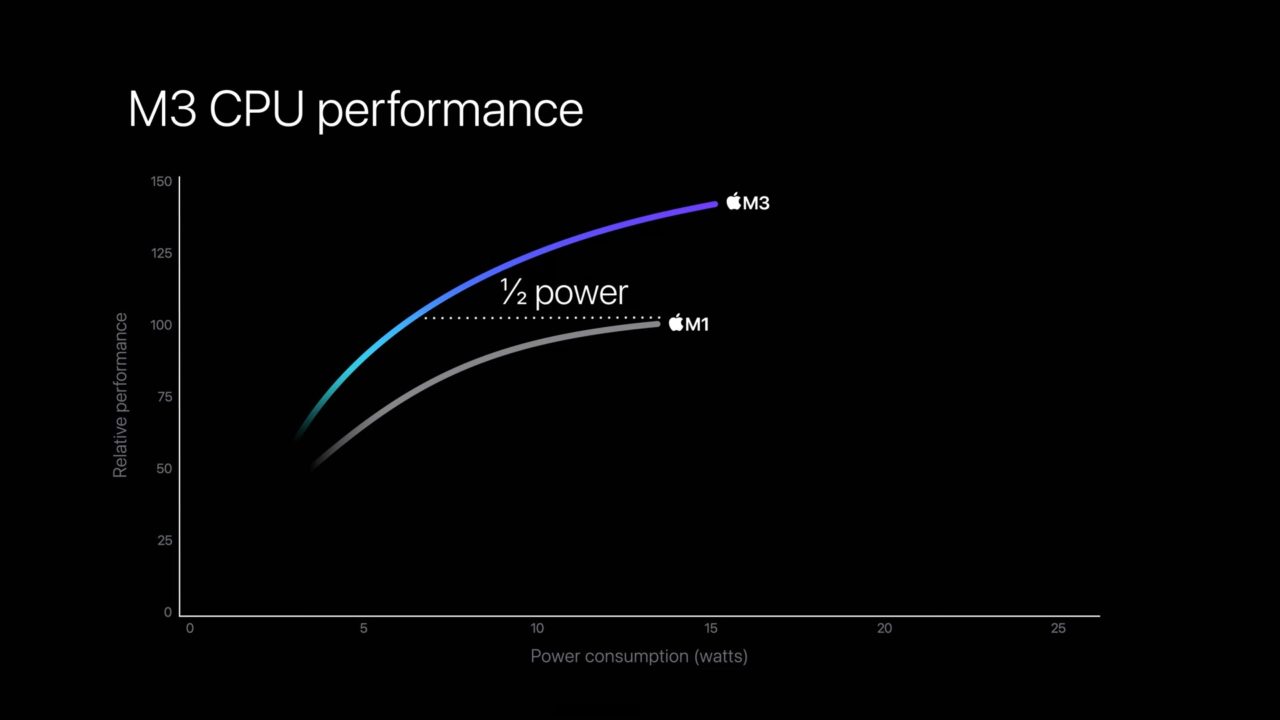 M3 CPU performance

150
125
100
75
50
25
0

Relative performance

M3
½ power
M1

0
5
10
15
20
25

Power consumption (watts)